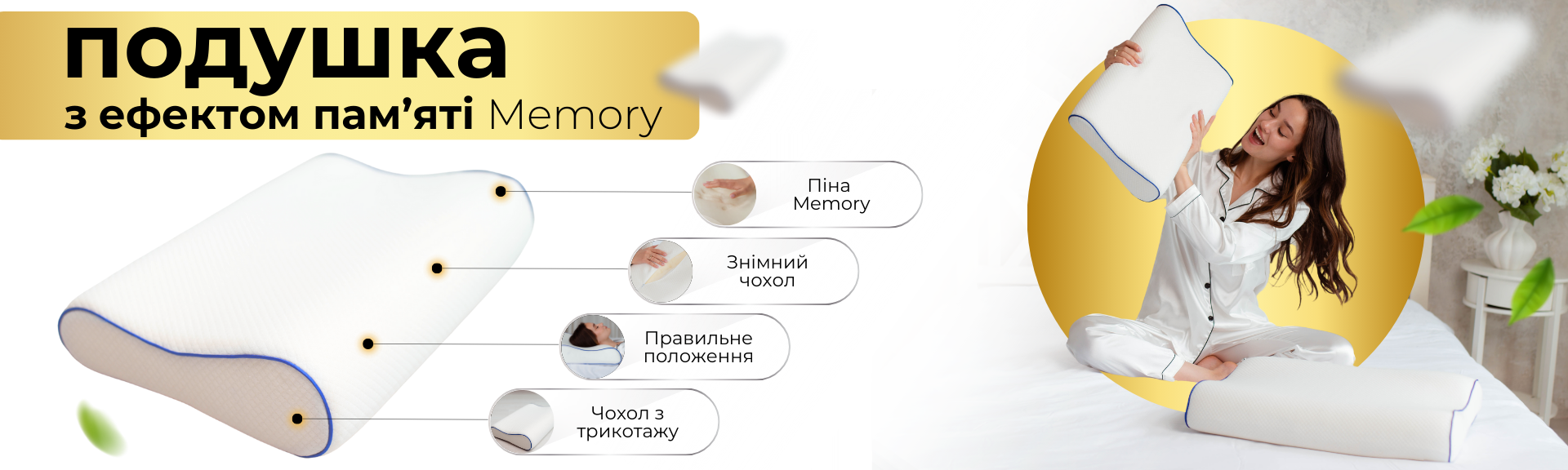 подушка
з ефектом пам’яті Memory

Піна Memory

Знімний чохол

Правильне положення

Чохол з трикотажу